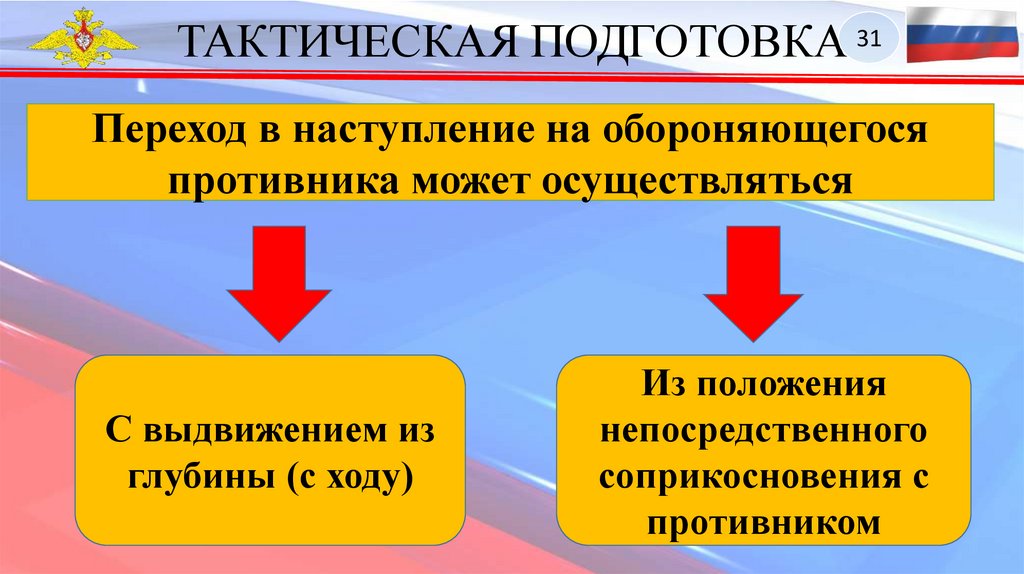 ТАКТИЧЕСКАЯ ПОДГОТОВКА

31

Переход в наступление на обороняющегося противника может осуществляться

С выдвижением из глубины (с ходу)

Из положения непосредственного соприкосновения с противником